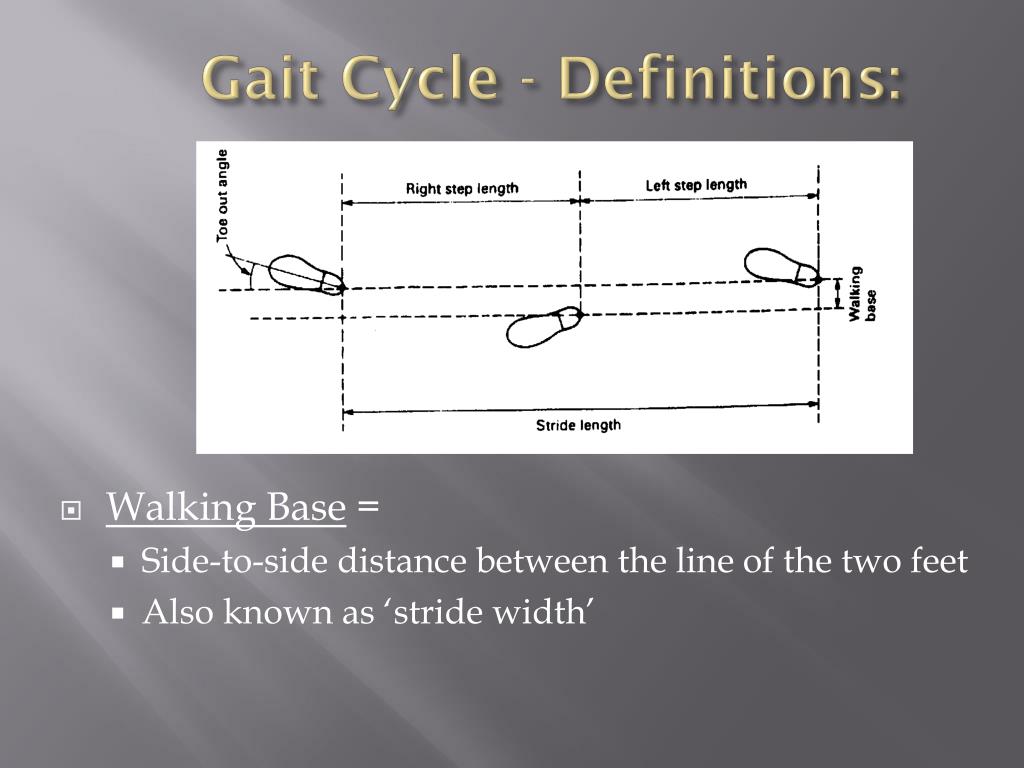 Gait Cycle - Definitions:

Toe out angle

Right step length

Left step length

Walking base

Stride length

Walking Base =

Side-to-side distance between the line of the two feet

Also known as ‘stride width’